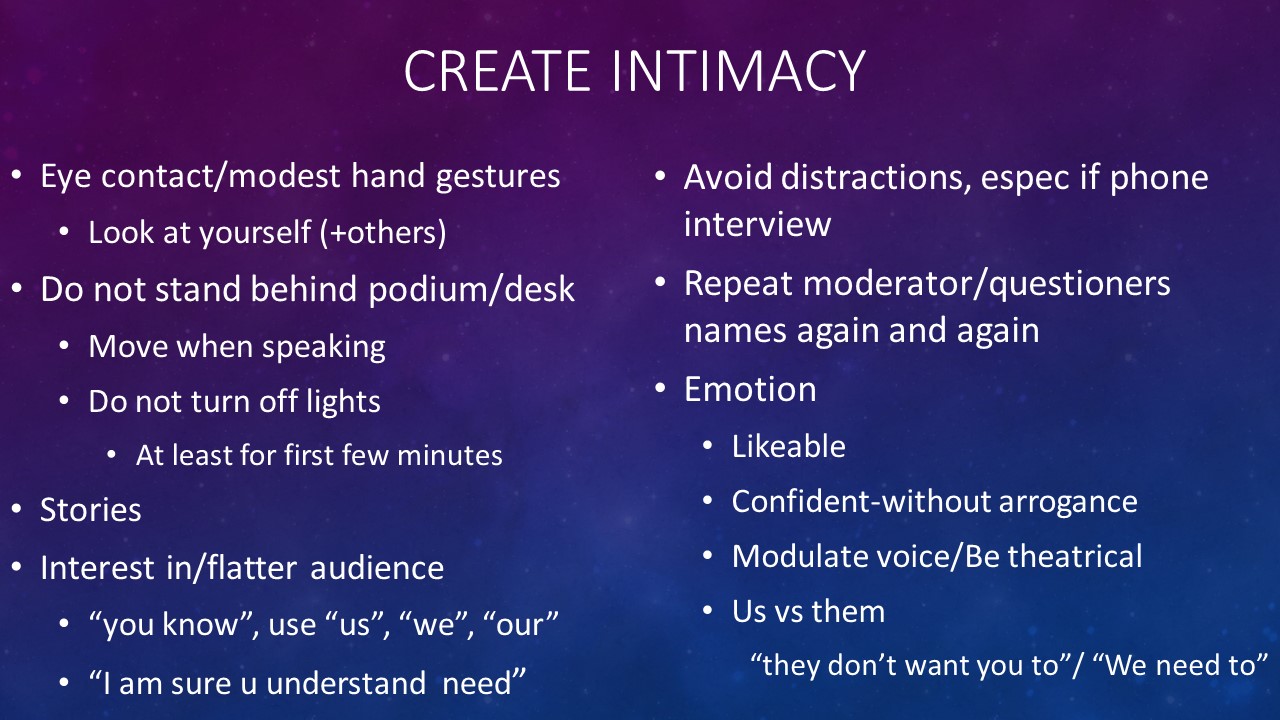 CREATE INTIMACY

• Eye contact/modest hand gestures
  • Look at yourself (+others)
• Do not stand behind podium/desk
  • Move when speaking
  • Do not turn off lights
    • At least for first few minutes
• Stories
• Interest in/flatter audience
  • “you know”, use “us”, “we”, “our”
  • “I am sure u understand need”

• Avoid distractions, espec if phone interview
• Repeat moderator/questioners names again and again
• Emotion
  • Likeable
  • Confident-without arrogance
  • Modulate voice/Be theatrical
  • Us vs them
    “they don’t want you to”/ “We need to”